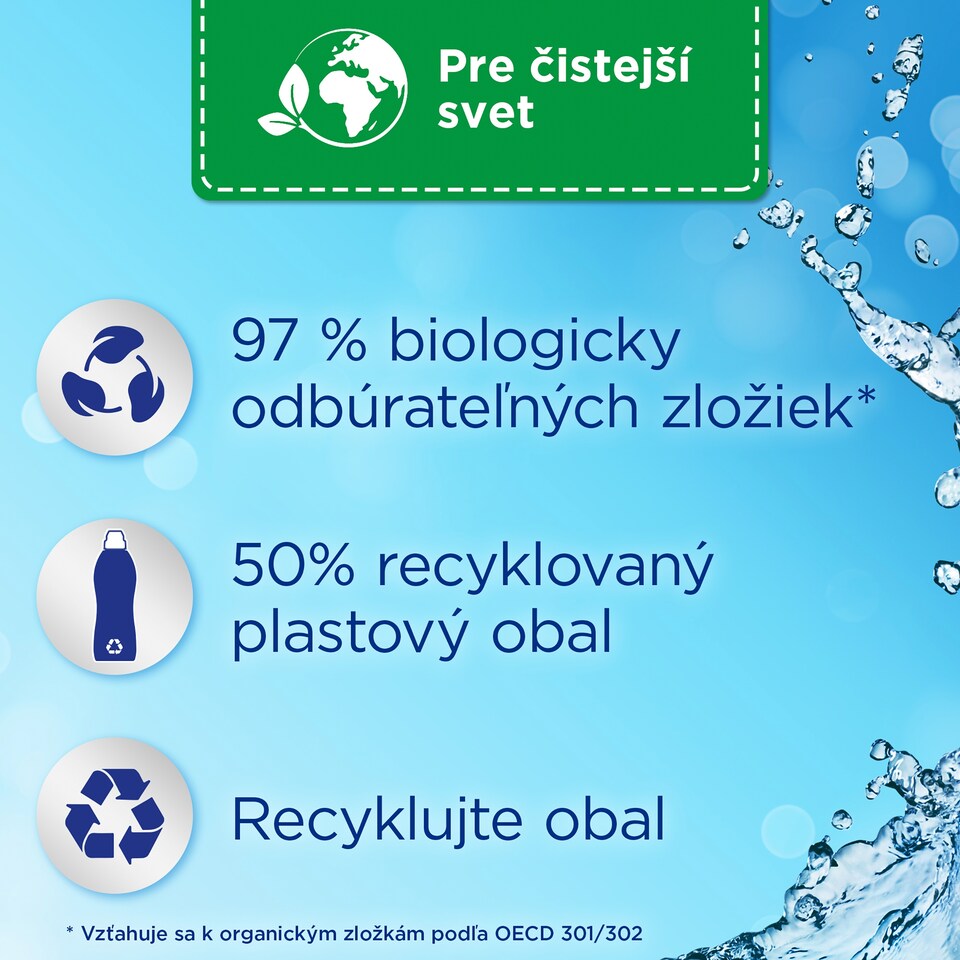 Pre čistejší svet

97 % biologicky odbúrateľných zložiek*

50% recyklovaný plastový obal

Recyklujte obal

* Vzťahuje sa k organickým zložkám podľa OECD 301/302